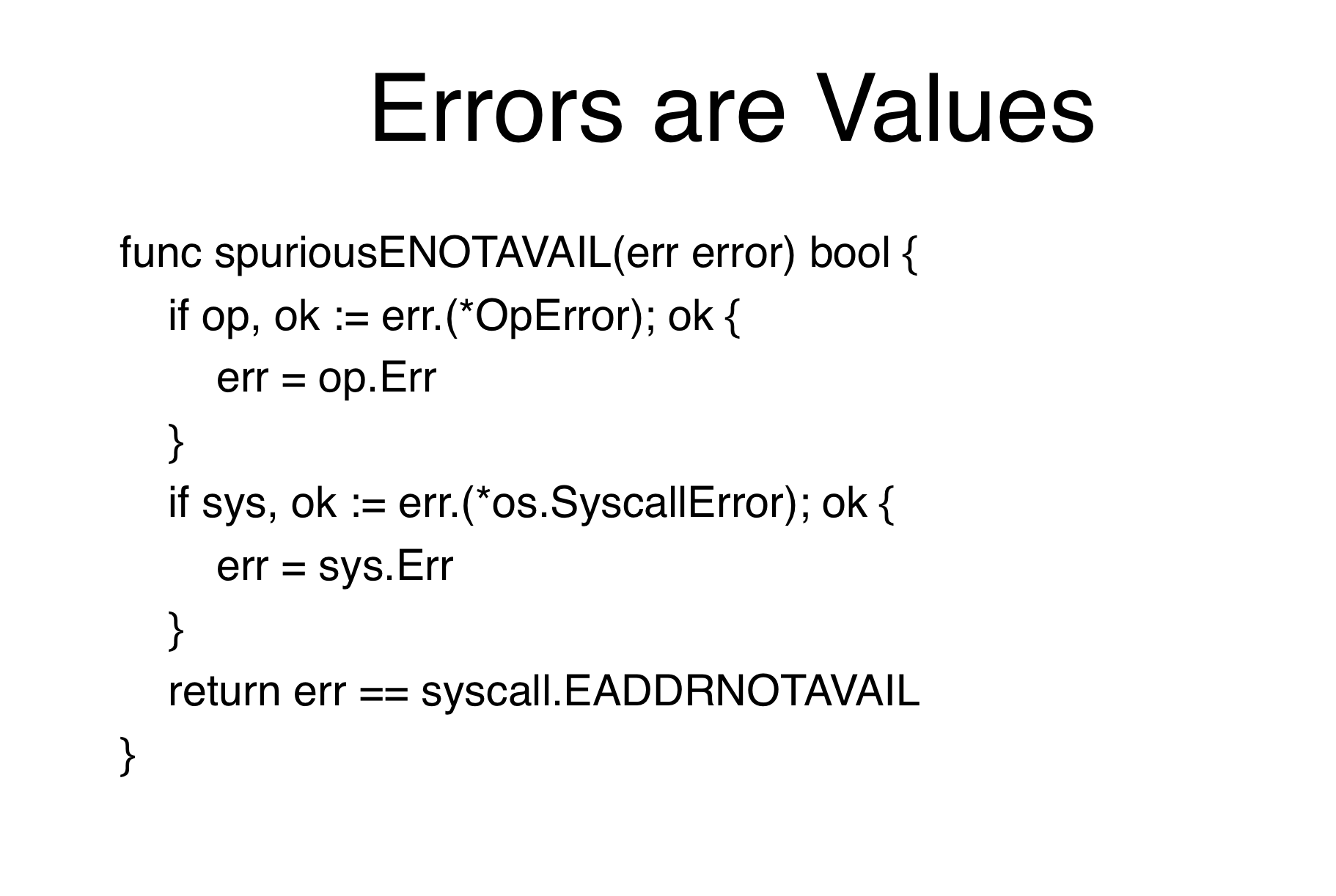 Errors are Values

func spuriousENOTAVAIL(err error) bool {
    if op, ok := err.(*OpError); ok {
        err = op.Err
    }
    if sys, ok := err.(*os.SyscallError); ok {
        err = sys.Err
    }
    return err == syscall.EADDRNOTAVAIL
}